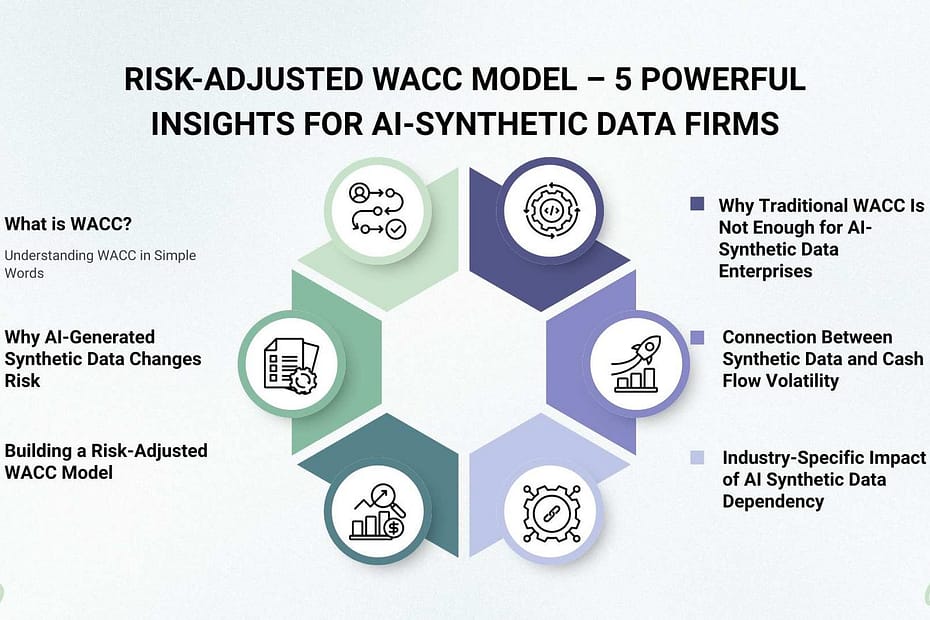 RISK-ADJUSTED WACC MODEL – 5 POWERFUL INSIGHTS FOR AI-SYNTHETIC DATA FIRMS

What is WACC?

Understanding WACC in Simple Words

Why AI-Generated Synthetic Data Changes Risk

Building a Risk-Adjusted WACC Model

Why Traditional WACC Is Not Enough for AI-Synthetic Data Enterprises

Connection Between Synthetic Data and Cash Flow Volatility

Industry-Specific Impact of AI Synthetic Data Dependency